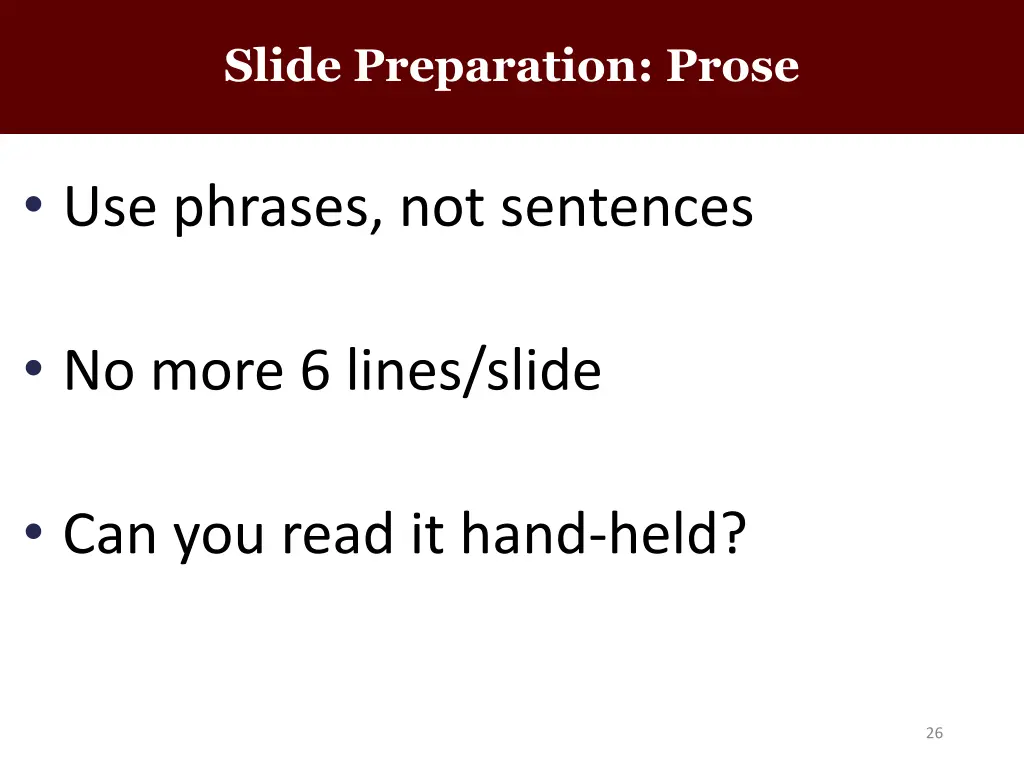 Slide Preparation: Prose

• Use phrases, not sentences

• No more 6 lines/slide

• Can you read it hand-held?

26